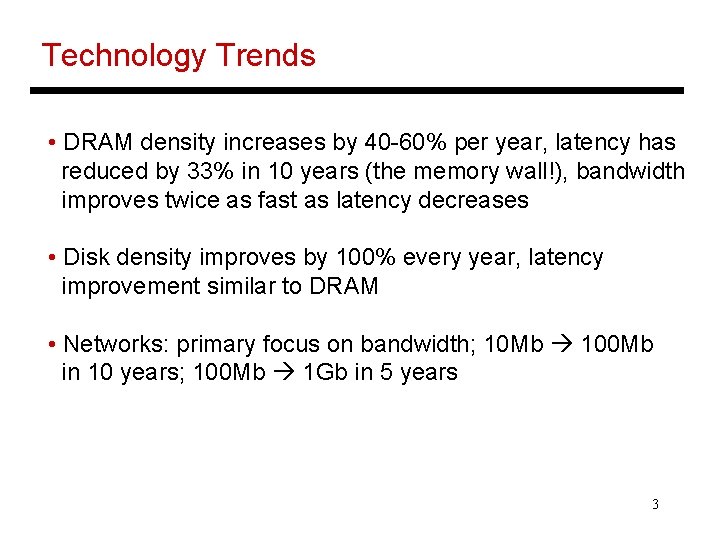 Technology Trends

• DRAM density increases by 40-60% per year, latency has reduced by 33% in 10 years (the memory wall!), bandwidth improves twice as fast as latency decreases

• Disk density improves by 100% every year, latency improvement similar to DRAM

• Networks: primary focus on bandwidth; 10Mb → 100Mb in 10 years; 100Mb → 1Gb in 5 years

3